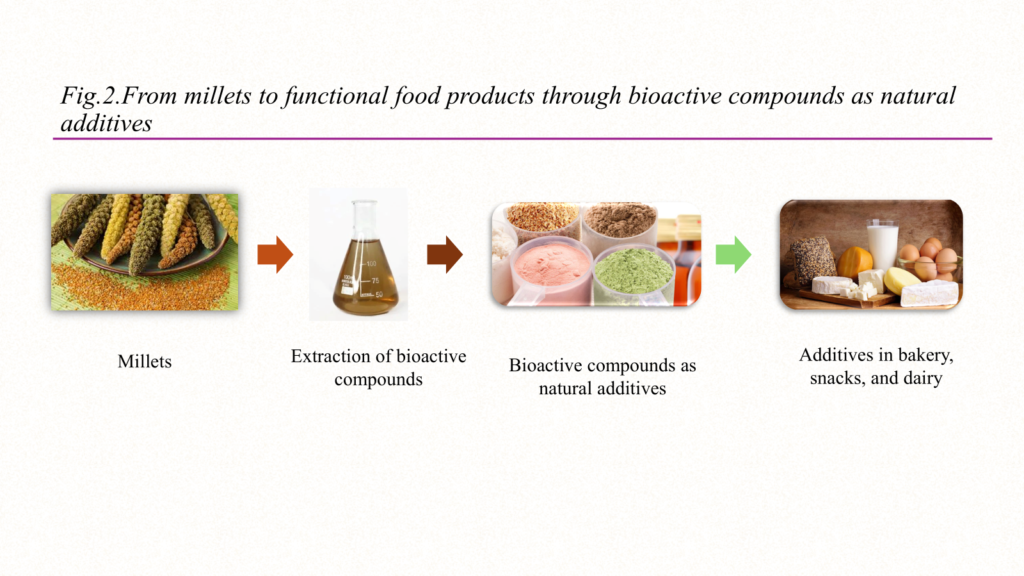 Fig.2.From millets to functional food products through bioactive compounds as natural additives

Millets

Extraction of bioactive compounds

Bioactive compounds as natural additives

Additives in bakery, snacks, and dairy